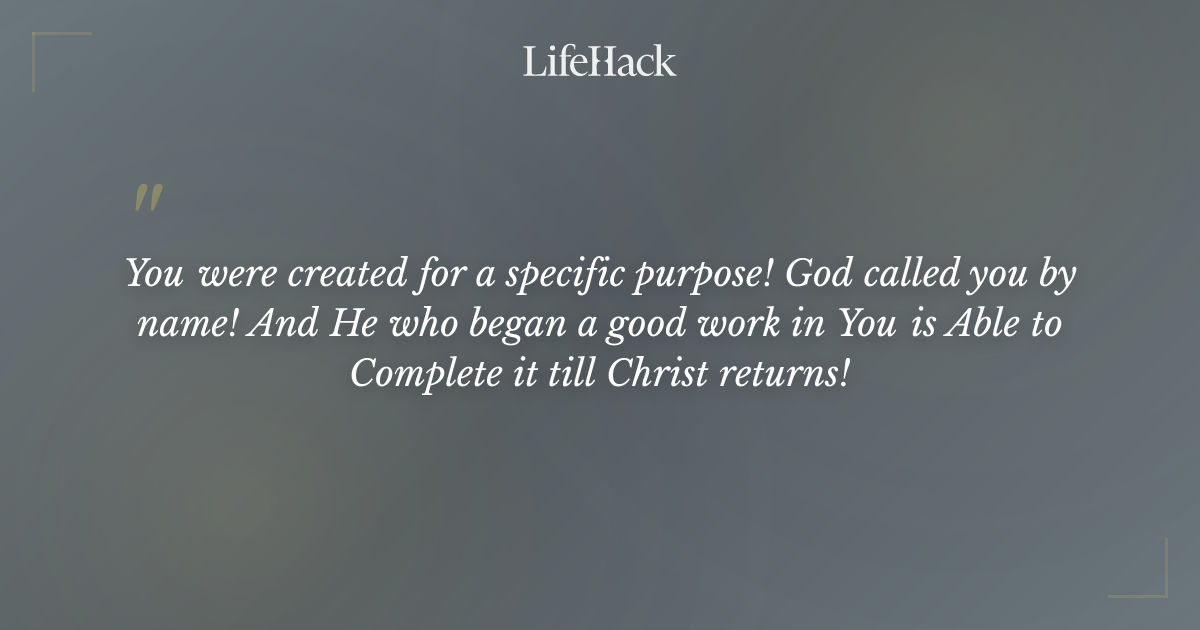 LifeHack

"

You were created for a specific purpose! God called you by name! And He who began a good work in You is Able to Complete it till Christ returns!